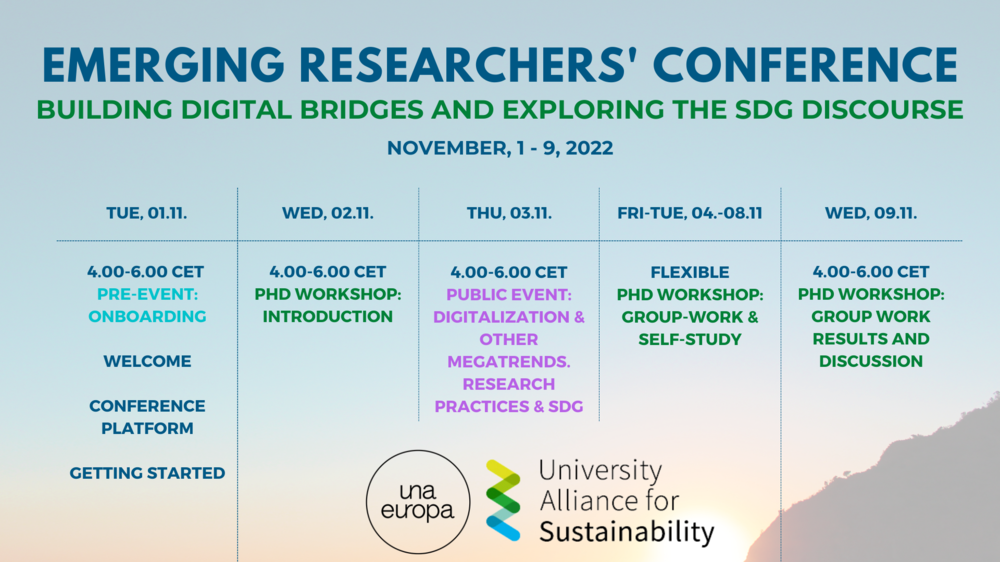 EMERGING RESEARCHERS' CONFERENCE
BUILDING DIGITAL BRIDGES AND EXPLORING THE SDG DISCOURSE
NOVEMBER, 1 - 9, 2022

| TUE, 01.11. | WED, 02.11. | THU, 03.11. | FRI-TUE, 04.-08.11 | WED, 09.11. |
|---|---|---|---|---|
| 4.00-6.00 CET PRE-EVENT: ONBOARDING WELCOME CONFERENCE PLATFORM GETTING STARTED | 4.00-6.00 CET PHD WORKSHOP: INTRODUCTION | 4.00-6.00 CET PUBLIC EVENT: DIGITALIZATION & OTHER MEGATRENDS. RESEARCH PRACTICES & SDG | FLEXIBLE PHD WORKSHOP: GROUP-WORK & SELF-STUDY | 4.00-6.00 CET PHD WORKSHOP: GROUP WORK RESULTS AND DISCUSSION |

una europa

University Alliance for Sustainability